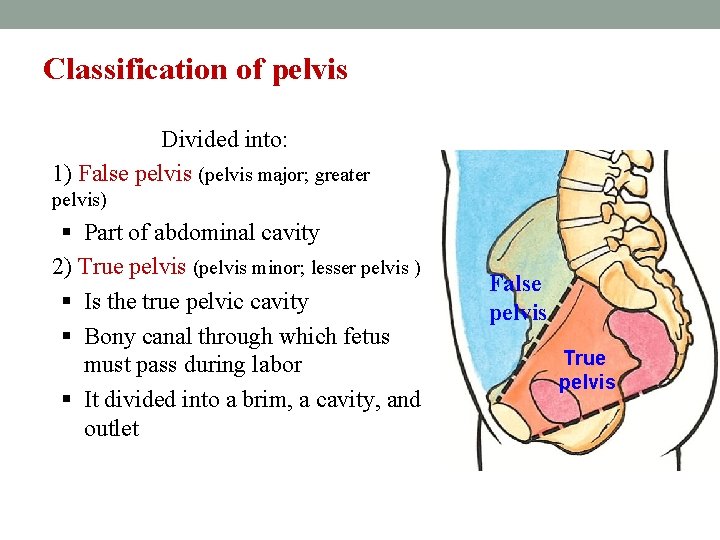 Classification of pelvis

Divided into:

1) False pelvis (pelvis major; greater pelvis)

▪ Part of abdominal cavity

2) True pelvis (pelvis minor; lesser pelvis )

▪ Is the true pelvic cavity

▪ Bony canal through which fetus must pass during labor

▪ It divided into a brim, a cavity, and outlet

False pelvis

True pelvis